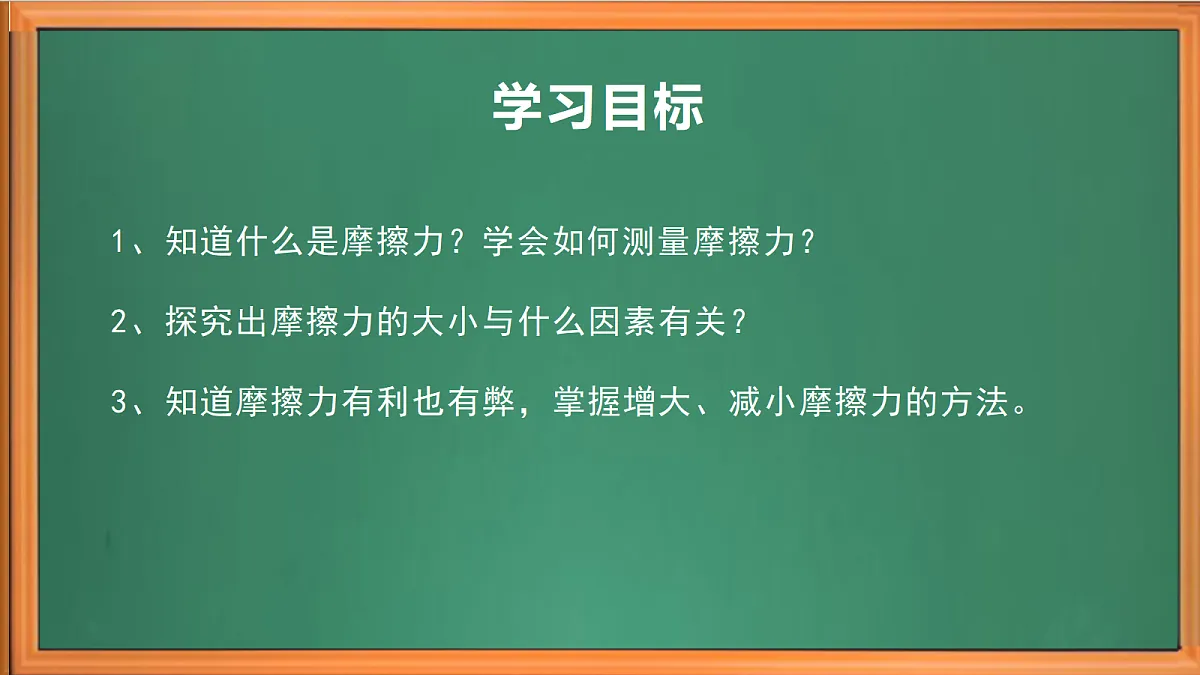 学习目标

1、知道什么是摩擦力？学会如何测量摩擦力？

2、探究出摩擦力的大小与什么因素有关？

3、知道摩擦力有利也有弊，掌握增大、减小摩擦力的方法。